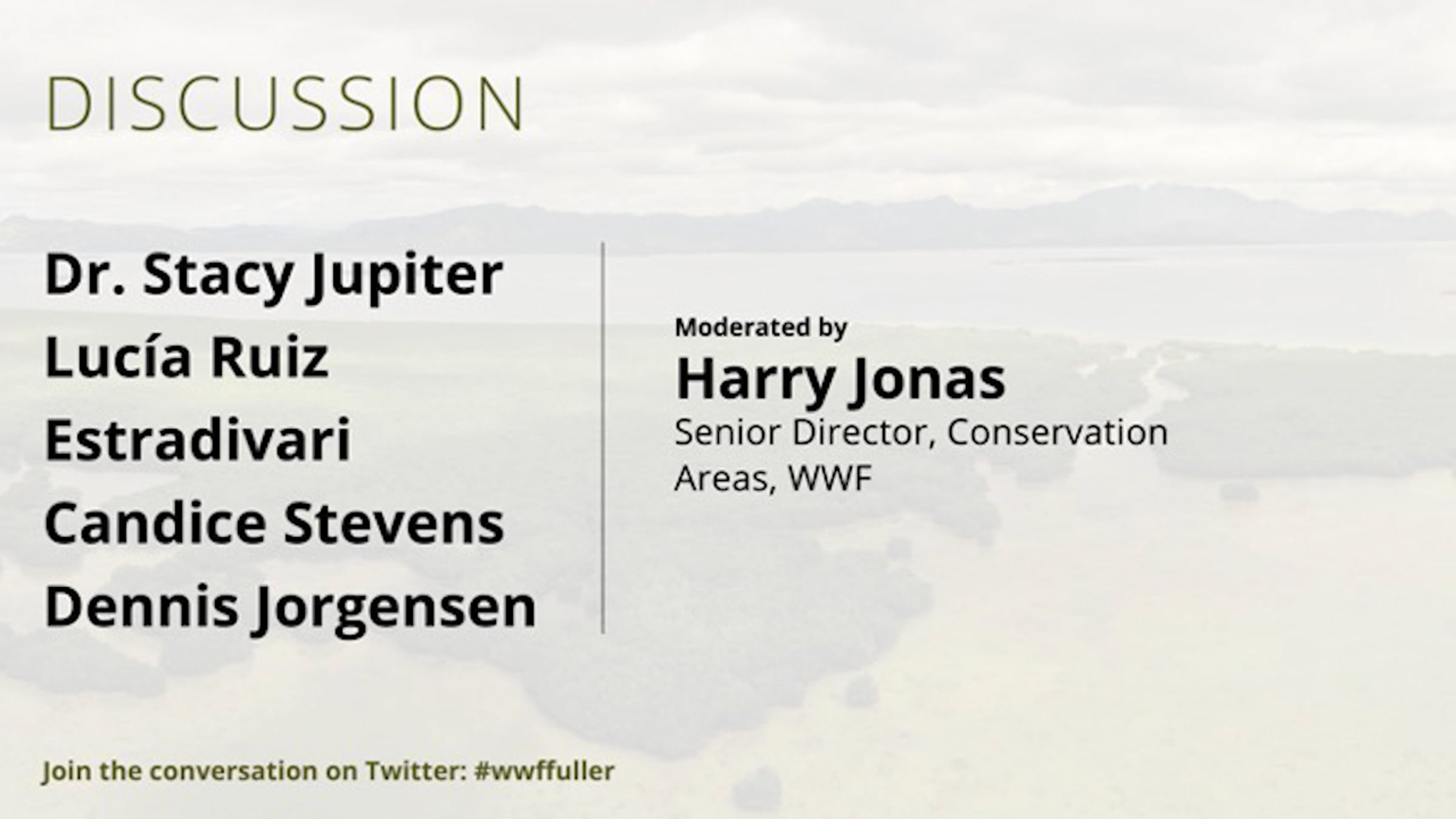 DISCUSSION

Dr. Stacy Jupiter
Lucía Ruiz
Estradivari
Candice Stevens
Dennis Jorgensen

Moderated by
Harry Jonas
Senior Director, Conservation Areas, WWF

Join the conversation on Twitter: #wwffuller